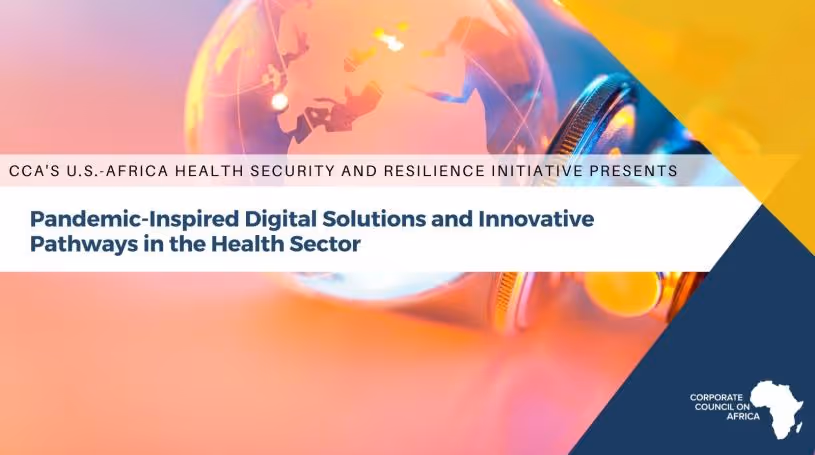 CCA'S U.S.-AFRICA HEALTH SECURITY AND RESILIENCE INITIATIVE PRESENTS

Pandemic-Inspired Digital Solutions and Innovative Pathways in the Health Sector

CORPORATE COUNCIL ON AFRICA